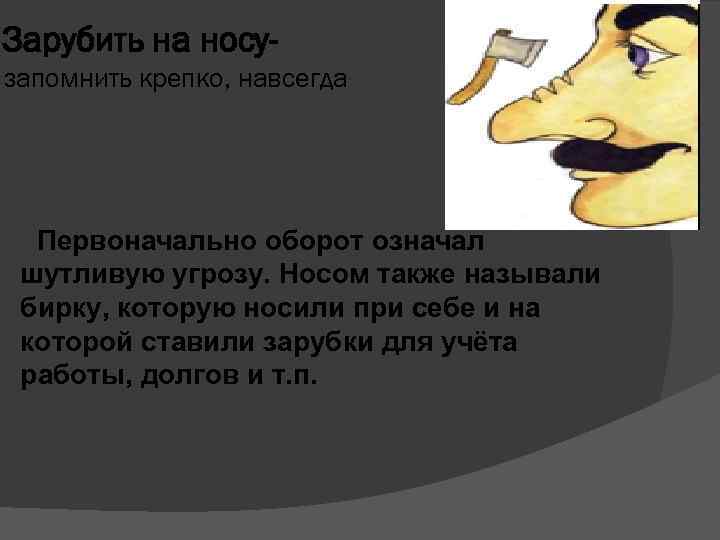 Зарубить на носу-
запомнить крепко, навсегда

Первоначально оборот означал шутливую угрозу. Носом также называли бирку, которую носили при себе и на которой ставили зарубки для учёта работы, долгов и т.п.